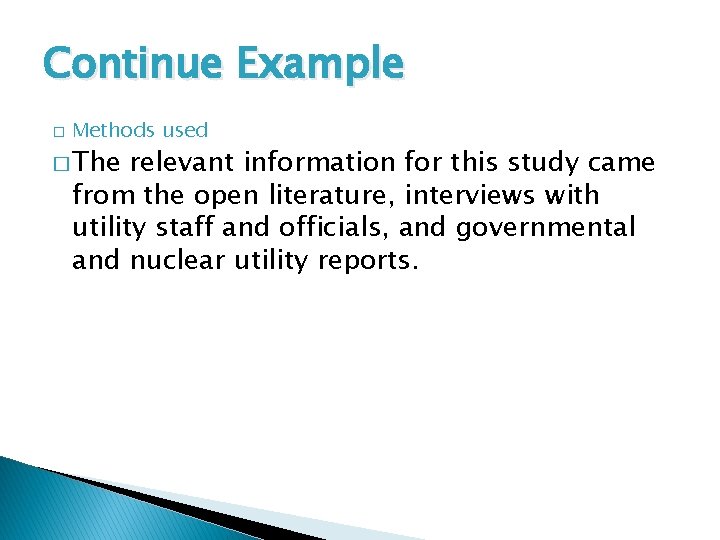 Continue Example

□ Methods used

□ The relevant information for this study came from the open literature, interviews with utility staff and officials, and governmental and nuclear utility reports.